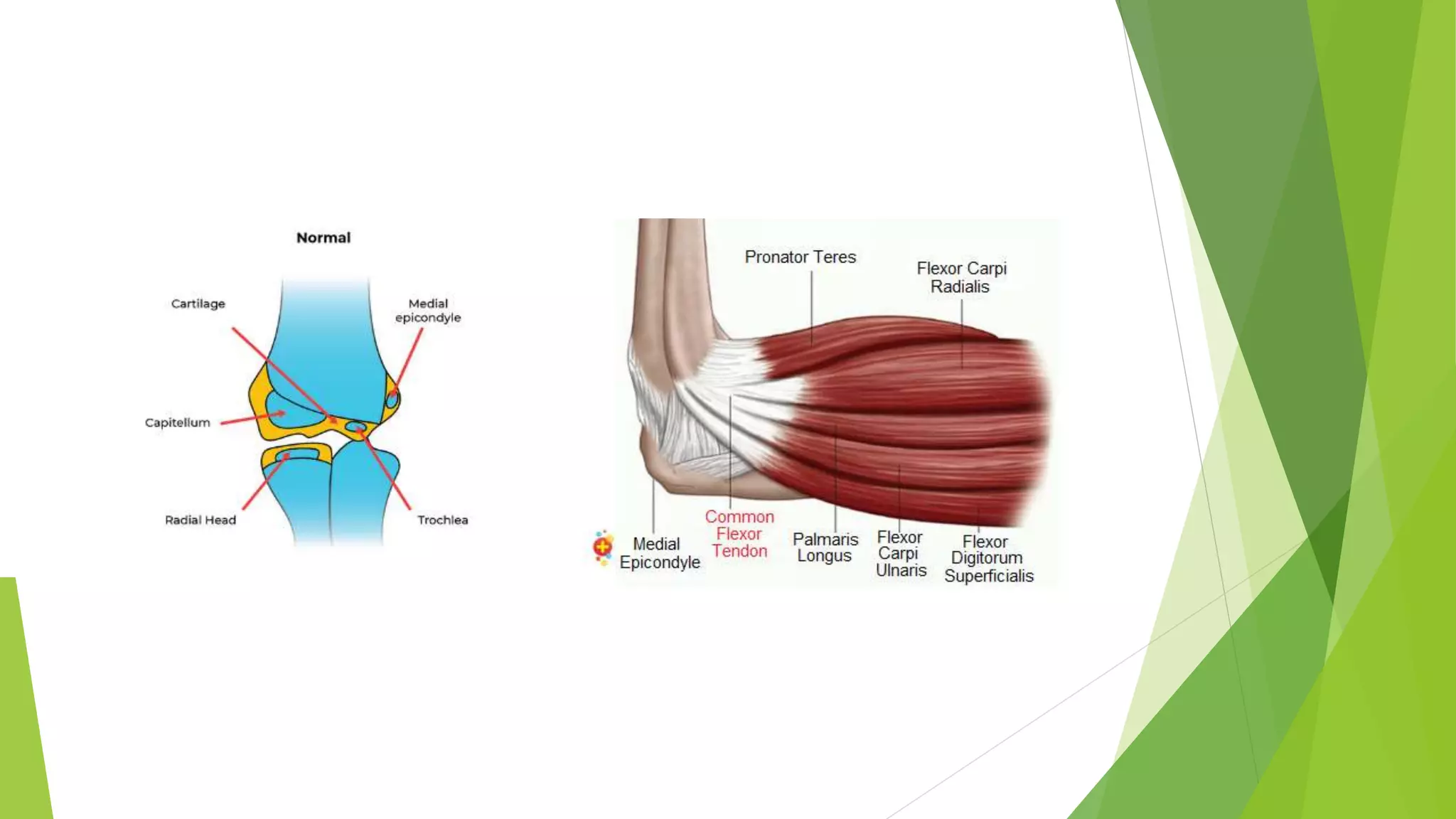 Normal

Cartilage

Medial epicondyle

Capitellum

Radial Head

Trochlea

Pronator Teres

Flexor Carpi Radialis

Medial Epicondyle

Common Flexor Tendon

Palmaris Longus

Flexor Carpi Ulnaris

Flexor Digitorum Superficialis